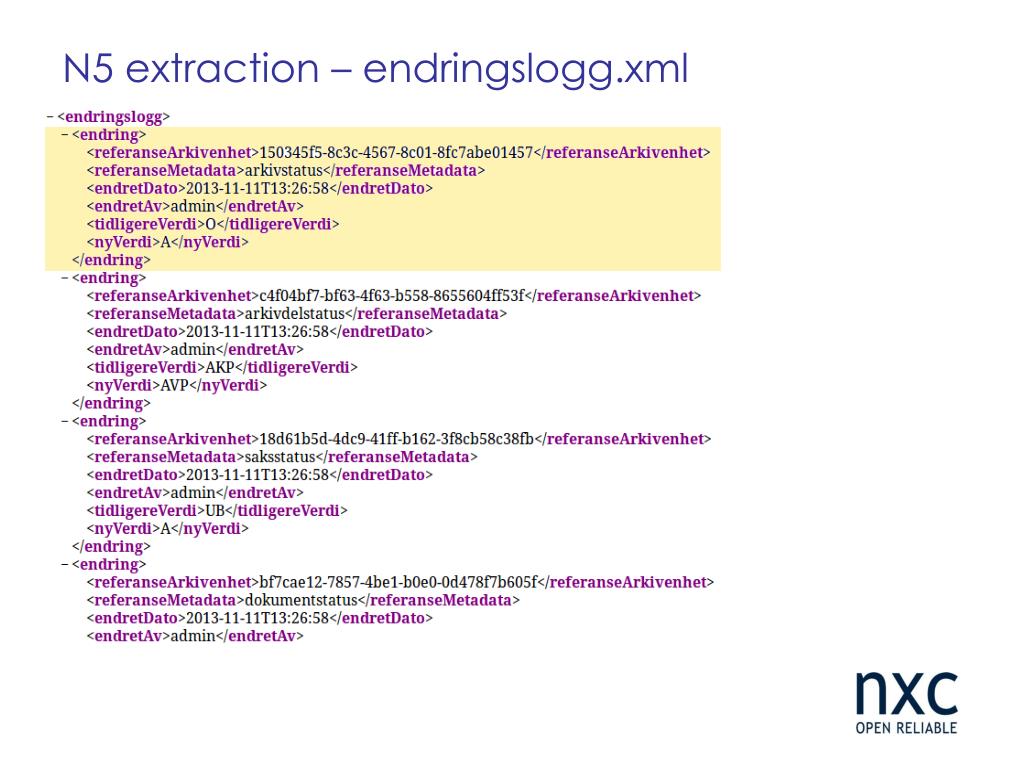 N5 extraction – endringslogg.xml

– <endringslogg>
– <endring>
<referanseArkivenhet>150345f5-8c3c-4567-8c01-8fc7abe01457</referanseArkivenhet>
<referanseMetadata>arkivstatus</referanseMetadata>
<endretDato>2013-11-11T13:26:58</endretDato>
<endretAv>admin</endretAv>
<tidligereVerdi>O</tidligereVerdi>
<nyVerdi>A</nyVerdi>
</endring>
– <endring>
<referanseArkivenhet>c4f04bf7-bf63-4f63-b558-8655604ff53f</referanseArkivenhet>
<referanseMetadata>arkivdelstatus</referanseMetadata>
<endretDato>2013-11-11T13:26:58</endretDato>
<endretAv>admin</endretAv>
<tidligereVerdi>AKP</tidligereVerdi>
<nyVerdi>AVP</nyVerdi>
</endring>
– <endring>
<referanseArkivenhet>18d61b5d-4dc9-41ff-b162-3f8cb58c38fb</referanseArkivenhet>
<referanseMetadata>saksstatus</referanseMetadata>
<endretDato>2013-11-11T13:26:58</endretDato>
<endretAv>admin</endretAv>
<tidligereVerdi>UB</tidligereVerdi>
<nyVerdi>A</nyVerdi>
</endring>
– <endring>
<referanseArkivenhet>bf7cae12-7857-4be1-b0e0-0d478f7b605f</referanseArkivenhet>
<referanseMetadata>dokumentstatus</referanseMetadata>
<endretDato>2013-11-11T13:26:58</endretDato>
<endretAv>admin</endretAv>

nxc
OPEN RELIABLE